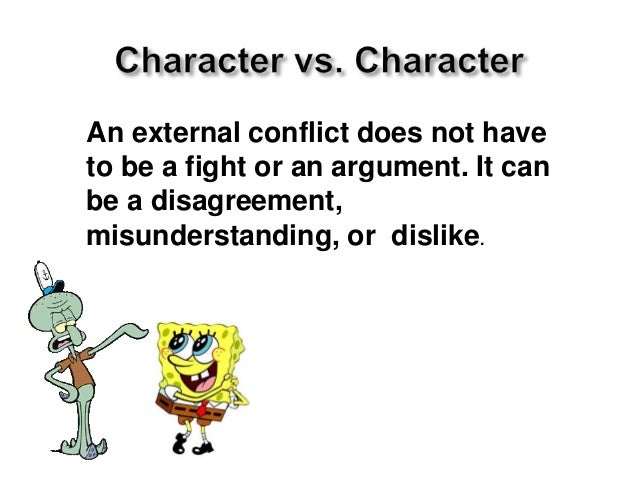 Character vs. Character

An external conflict does not have to be a fight or an argument. It can be a disagreement, misunderstanding, or  dislike.